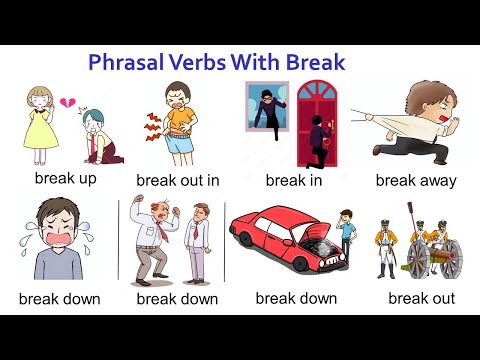 Phrasal Verbs With Break

break up

break out in

break in

break away

break down

break down

break down

break out